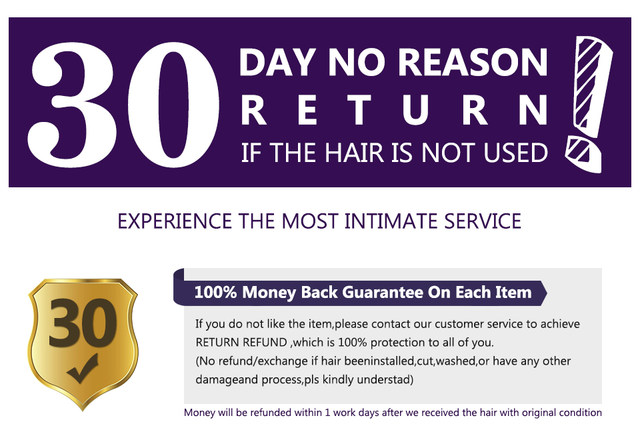 30 DAY NO REASON RETURN IF THE HAIR IS NOT USED !

EXPERIENCE THE MOST INTIMATE SERVICE

30

100% Money Back Guarantee On Each Item

If you do not like the item,please contact our customer service to achieve RETURN REFUND ,which is 100% protection to all of you.
(No refund/exchange if hair beeninstalled,cut,washed,or have any other damageand process,pls kindly understad)

Money will be refunded within 1 work days after we received the hair with original condition